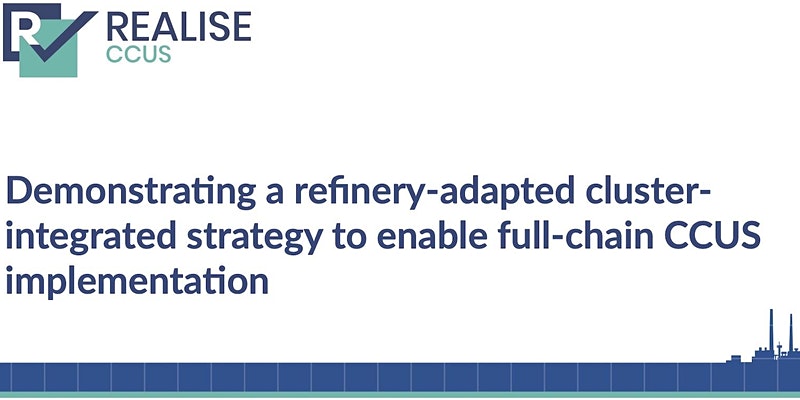 REALISE
CCUS

Demonstrating a refinery-adapted cluster-integrated strategy to enable full-chain CCUS implementation